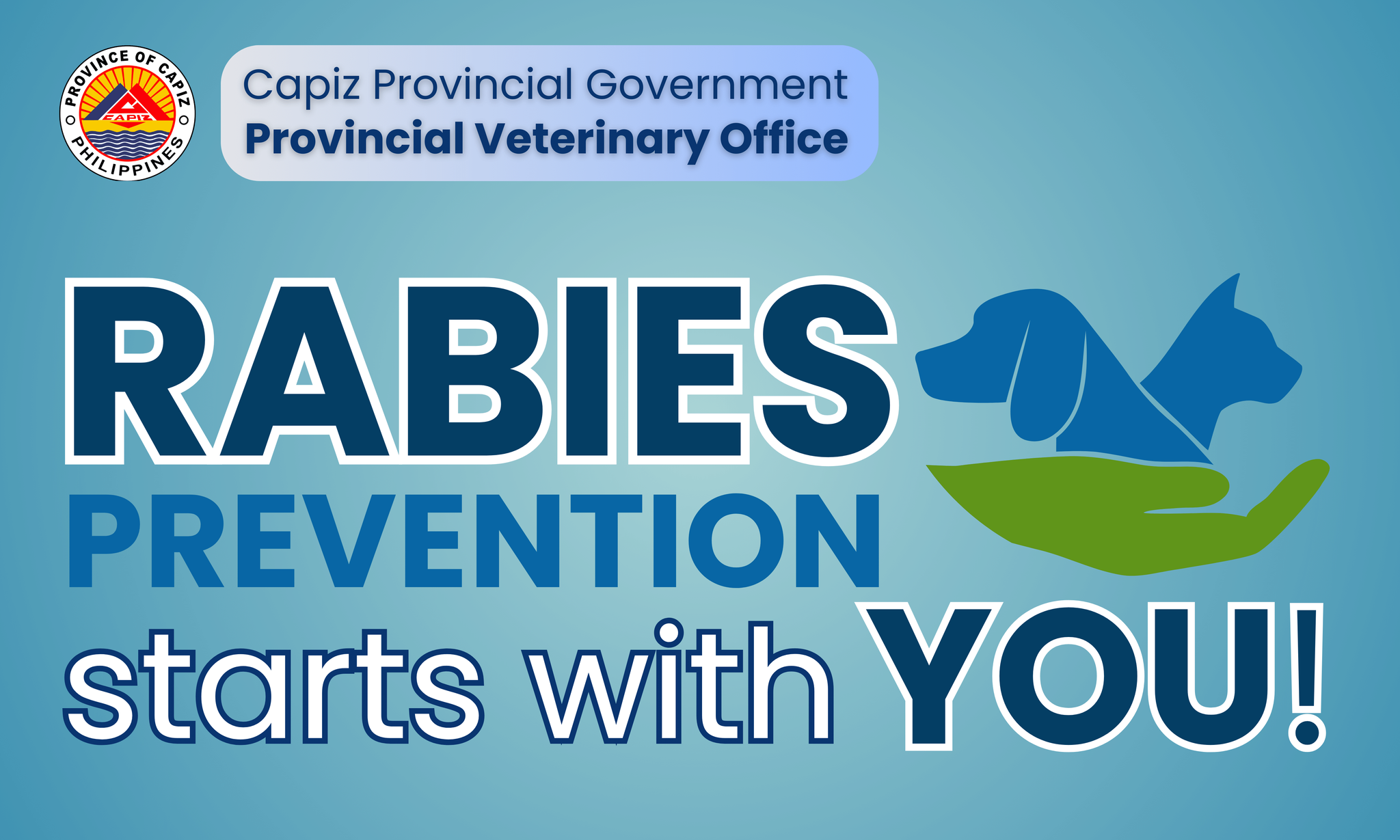 PROVINCE OF CAPIZ
CAPIZ
PHILIPPINES

Capiz Provincial Government
Provincial Veterinary Office

RABIES
PREVENTION
starts with YOU!